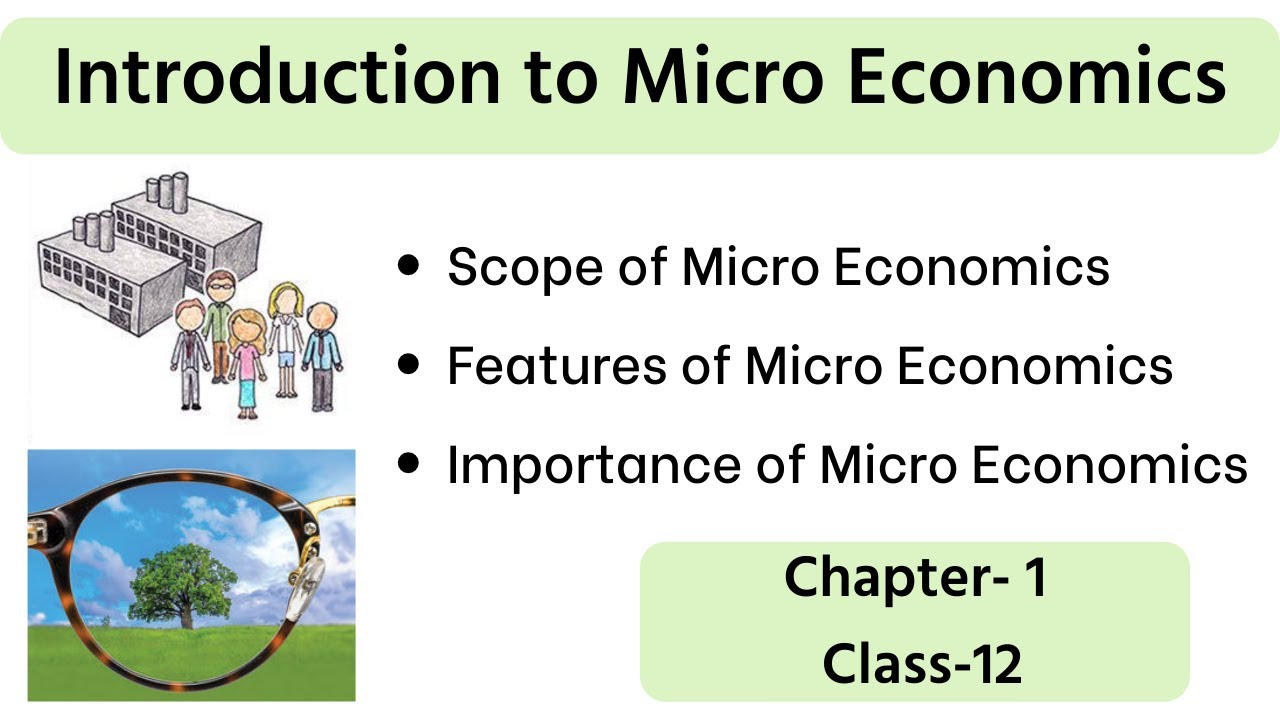 Introduction to Micro Economics

• Scope of Micro Economics
• Features of Micro Economics
• Importance of Micro Economics

Chapter- 1
Class-12